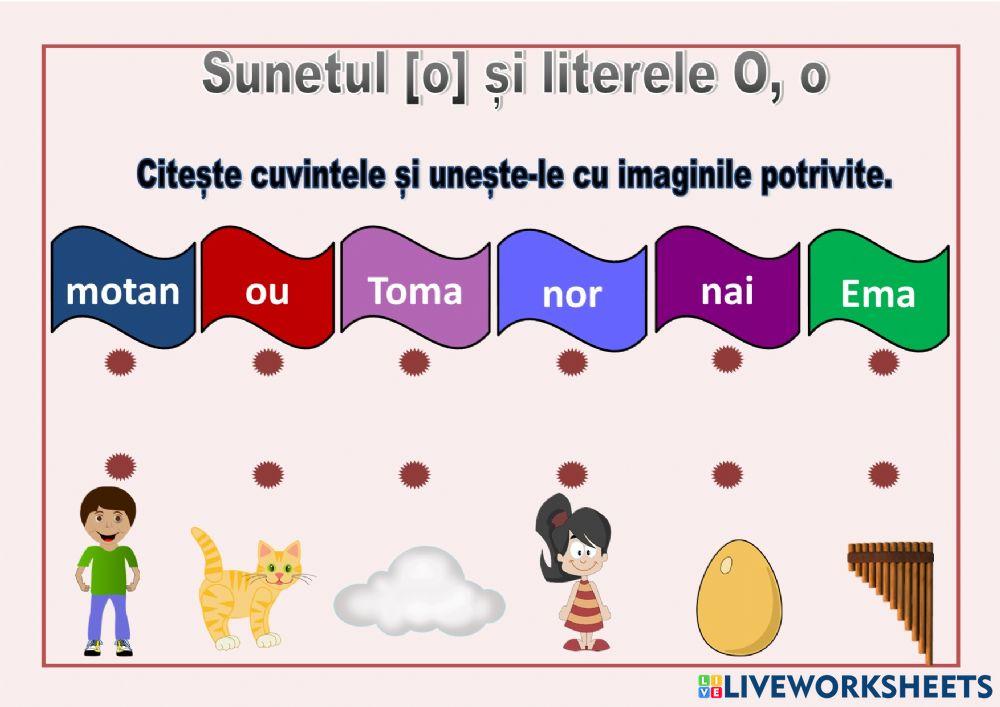 Sunetul [o] și literele O, o

Citește cuvintele și unește-le cu imaginile potrivite.

motan ou Toma nor nai Ema

LIVEWORKSHEETS